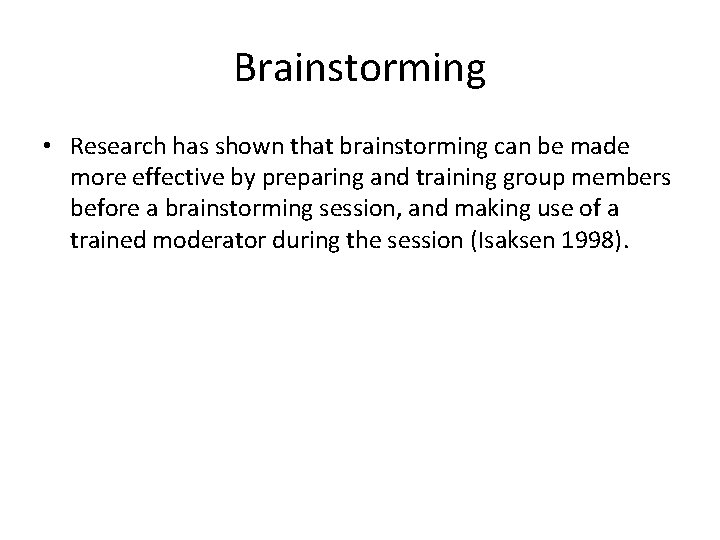 Brainstorming

• Research has shown that brainstorming can be made more effective by preparing and training group members before a brainstorming session, and making use of a trained moderator during the session (Isaksen 1998).